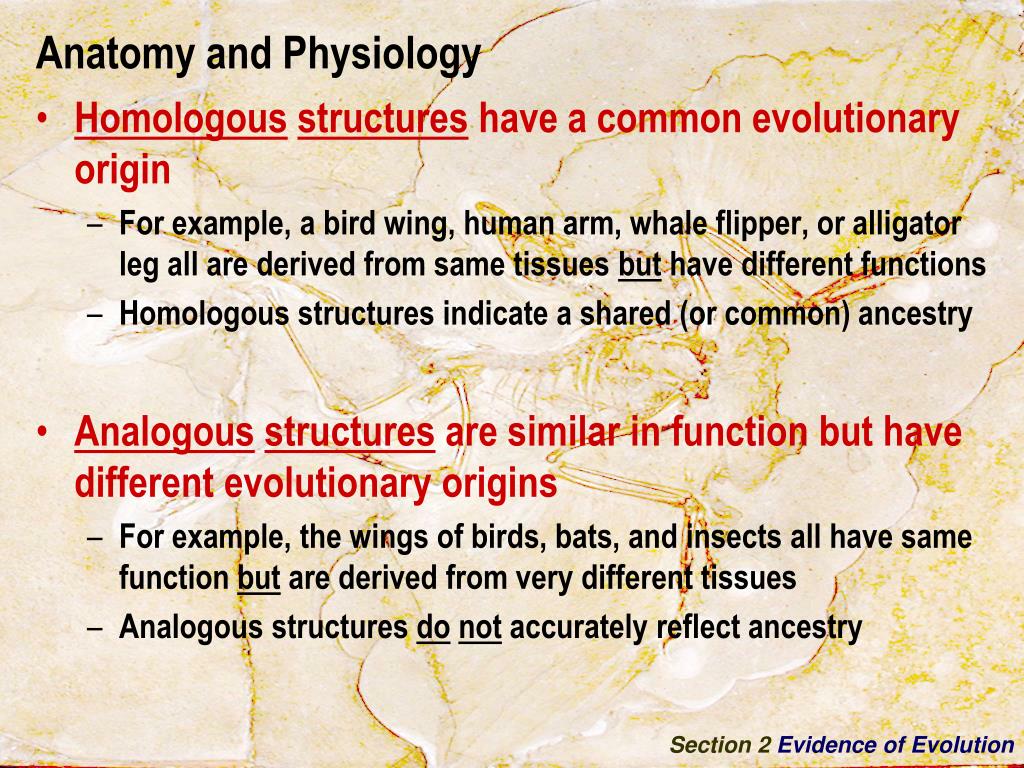 Anatomy and Physiology

• Homologous structures have a common evolutionary origin

– For example, a bird wing, human arm, whale flipper, or alligator leg all are derived from same tissues but have different functions

– Homologous structures indicate a shared (or common) ancestry

• Analogous structures are similar in function but have different evolutionary origins

– For example, the wings of birds, bats, and insects all have same function but are derived from very different tissues

– Analogous structures do not accurately reflect ancestry

Section 2 Evidence of Evolution